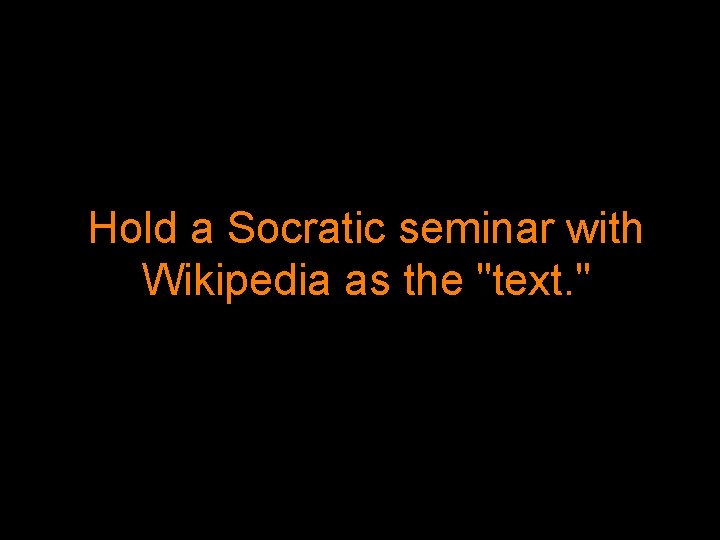 Hold a Socratic seminar with Wikipedia as the "text."